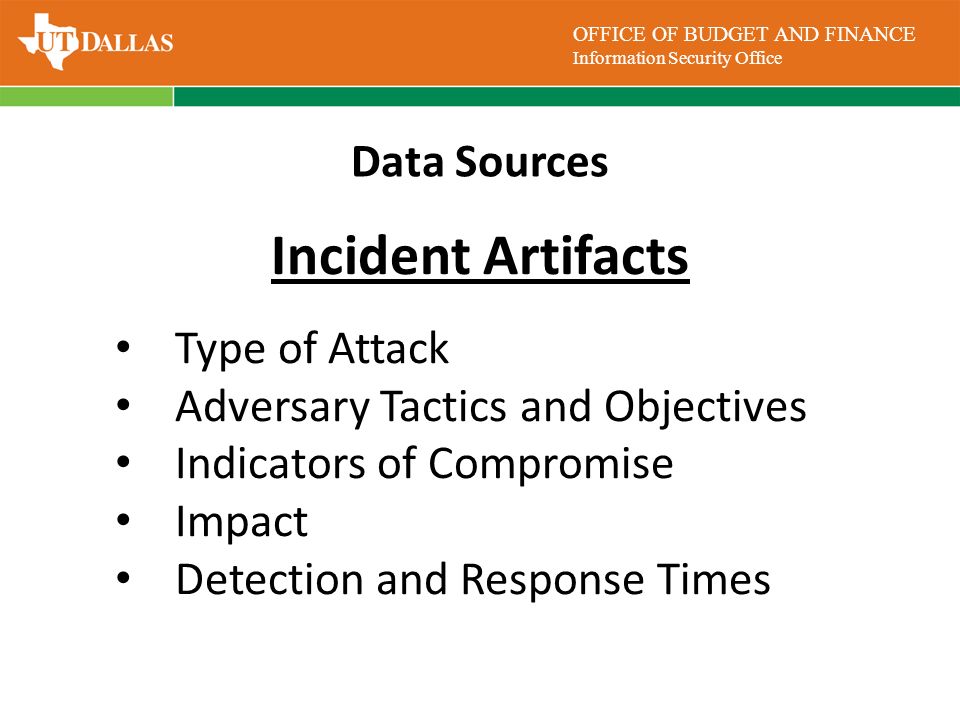 UT DALLAS

OFFICE OF BUDGET AND FINANCE
Information Security Office

Data Sources

Incident Artifacts

• Type of Attack
• Adversary Tactics and Objectives
• Indicators of Compromise
• Impact
• Detection and Response Times